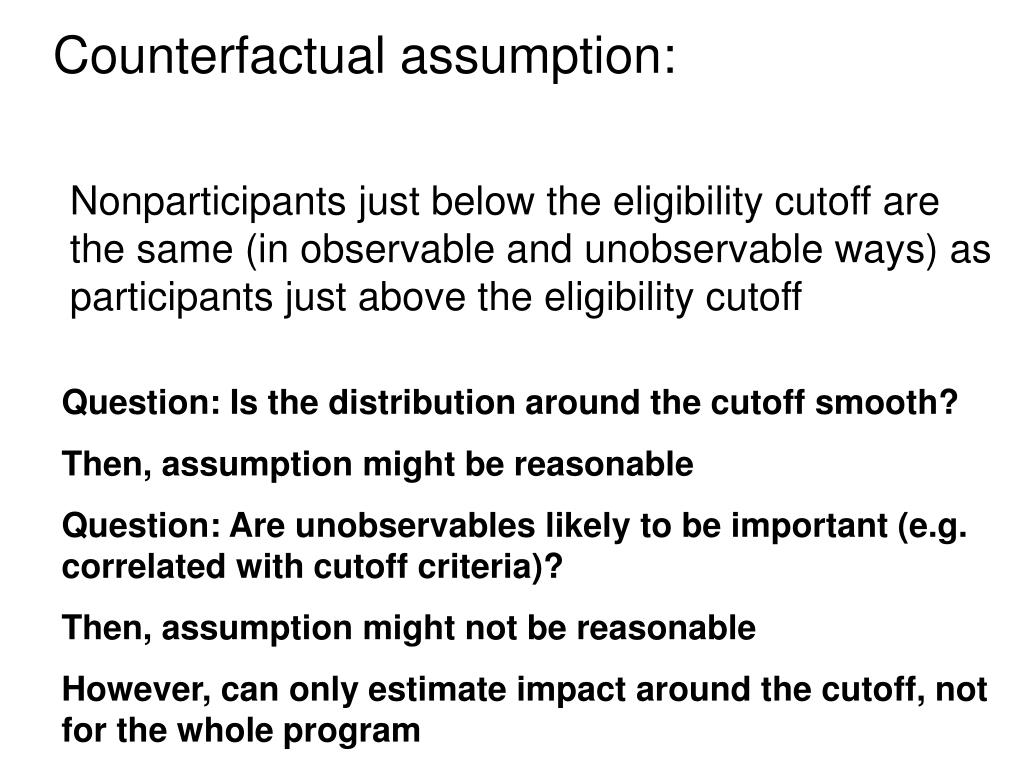 Counterfactual assumption:

Nonparticipants just below the eligibility cutoff are the same (in observable and unobservable ways) as participants just above the eligibility cutoff

Question: Is the distribution around the cutoff smooth?

Then, assumption might be reasonable

Question: Are unobservables likely to be important (e.g. correlated with cutoff criteria)?

Then, assumption might not be reasonable

However, can only estimate impact around the cutoff, not for the whole program